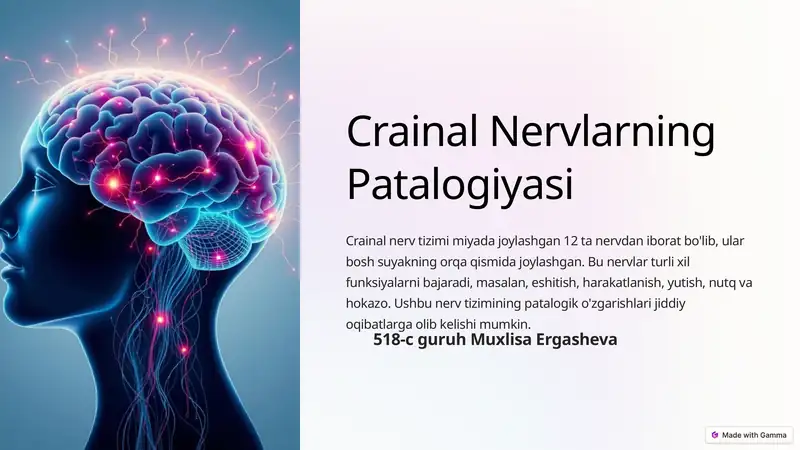 Crainal Nervlarning Patalogiyasi

Crainal nerv tizimi miyada joylashgan 12 ta nervdan iborat bo'lib, ular bosh suyakning orqa qismida joylashgan. Bu nervlar turli xil funksiyalarni bajaradi, masalan, eshitish, harakatlanish, yutish, nutq va hokazo. Ushbu nerv tizimining patalogik o'zgarishlari jiddiy oqibatlarga olib kelishi mumkin.

518-c guruh Muxlisa Ergasheva

Made with Gamma